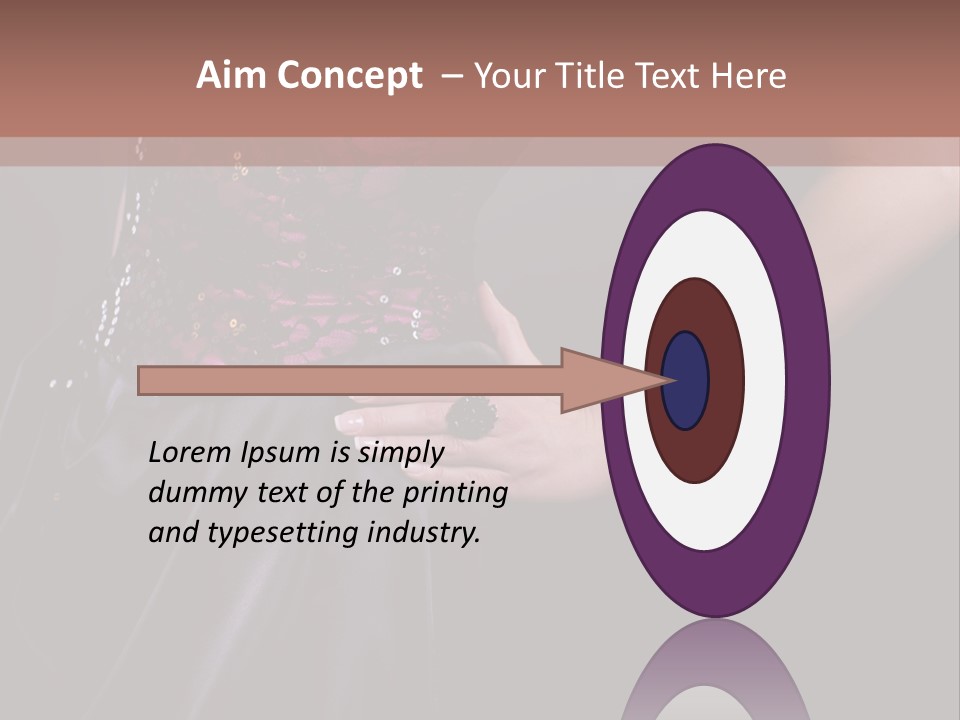 Aim Concept – Your Title Text Here

Lorem Ipsum is simply dummy text of the printing and typesetting industry.